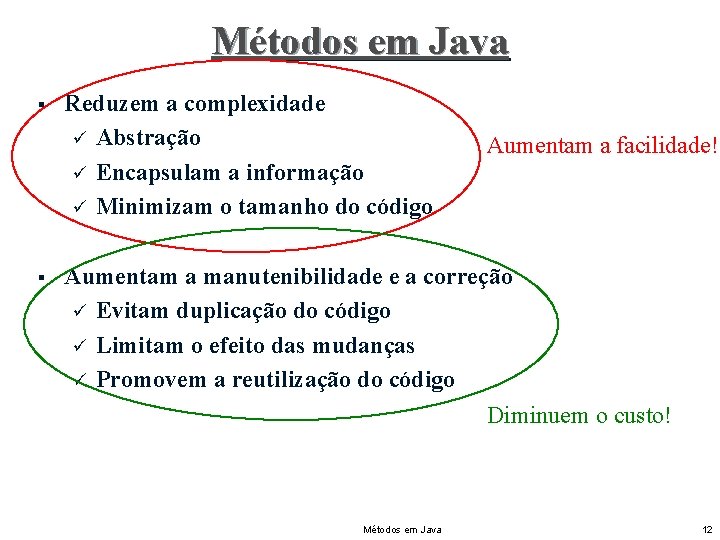 Métodos em Java

▪ Reduzem a complexidade
✓ Abstração
✓ Encapsulam a informação
✓ Minimizam o tamanho do código

Aumentam a facilidade!

▪ Aumentam a manutenibilidade e a correção
✓ Evitam duplicação do código
✓ Limitam o efeito das mudanças
✓ Promovem a reutilização do código

Diminuem o custo!

Métodos em Java

12